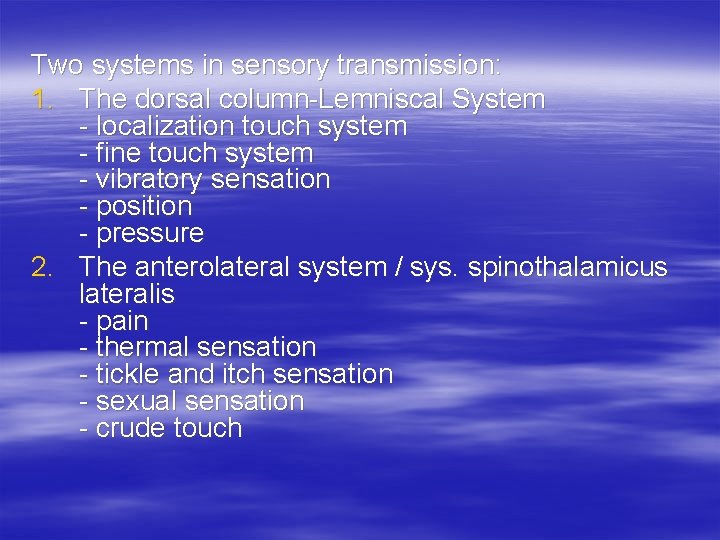 Two systems in sensory transmission:

1. The dorsal column-Lemniscal System
- localization touch system
- fine touch system
- vibratory sensation
- position
- pressure

2. The anterolateral system / sys. spinothalamicus lateralis
- pain
- thermal sensation
- tickle and itch sensation
- sexual sensation
- crude touch